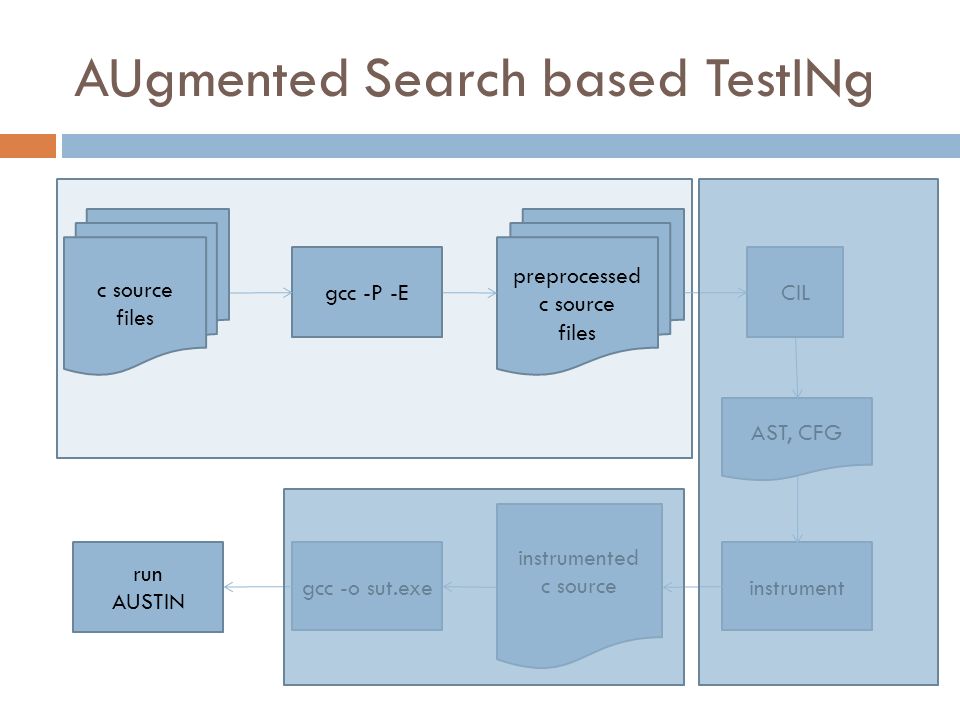 AUgmented Search based TestINg

c source files

gcc -P -E

preprocessed c source files

CIL

AST, CFG

instrument

instrumented c source

gcc -o sut.exe

run AUSTIN